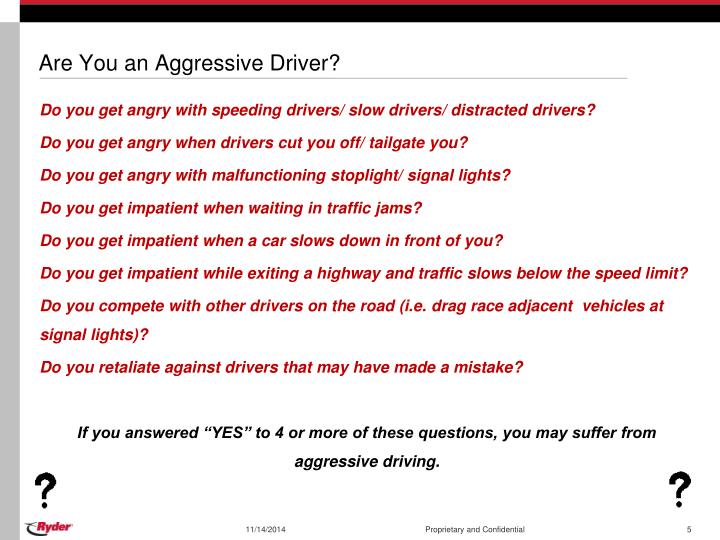 Are You an Aggressive Driver?

Do you get angry with speeding drivers/ slow drivers/ distracted drivers?

Do you get angry when drivers cut you off/ tailgate you?

Do you get angry with malfunctioning stoplight/ signal lights?

Do you get impatient when waiting in traffic jams?

Do you get impatient when a car slows down in front of you?

Do you get impatient while exiting a highway and traffic slows below the speed limit?

Do you compete with other drivers on the road (i.e. drag race adjacent vehicles at signal lights)?

Do you retaliate against drivers that may have made a mistake?

If you answered “YES” to 4 or more of these questions, you may suffer from aggressive driving.

?

?

Ryder

11/14/2014

Proprietary and Confidential

5